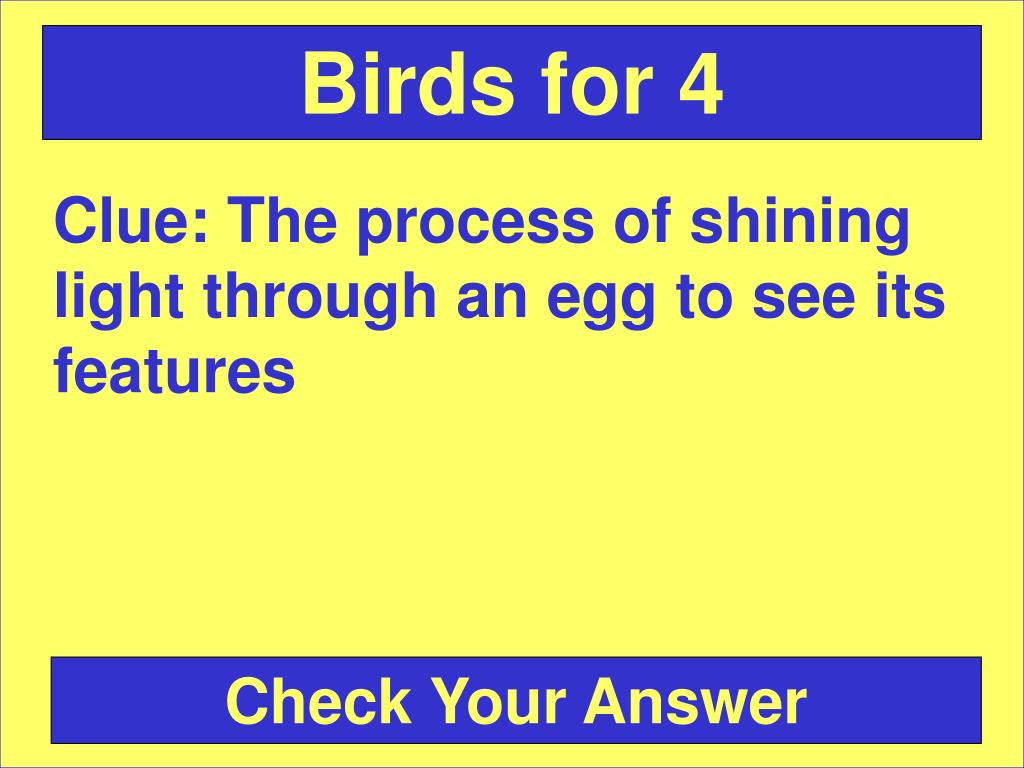 Birds for 4

Clue: The process of shining light through an egg to see its features

Check Your Answer